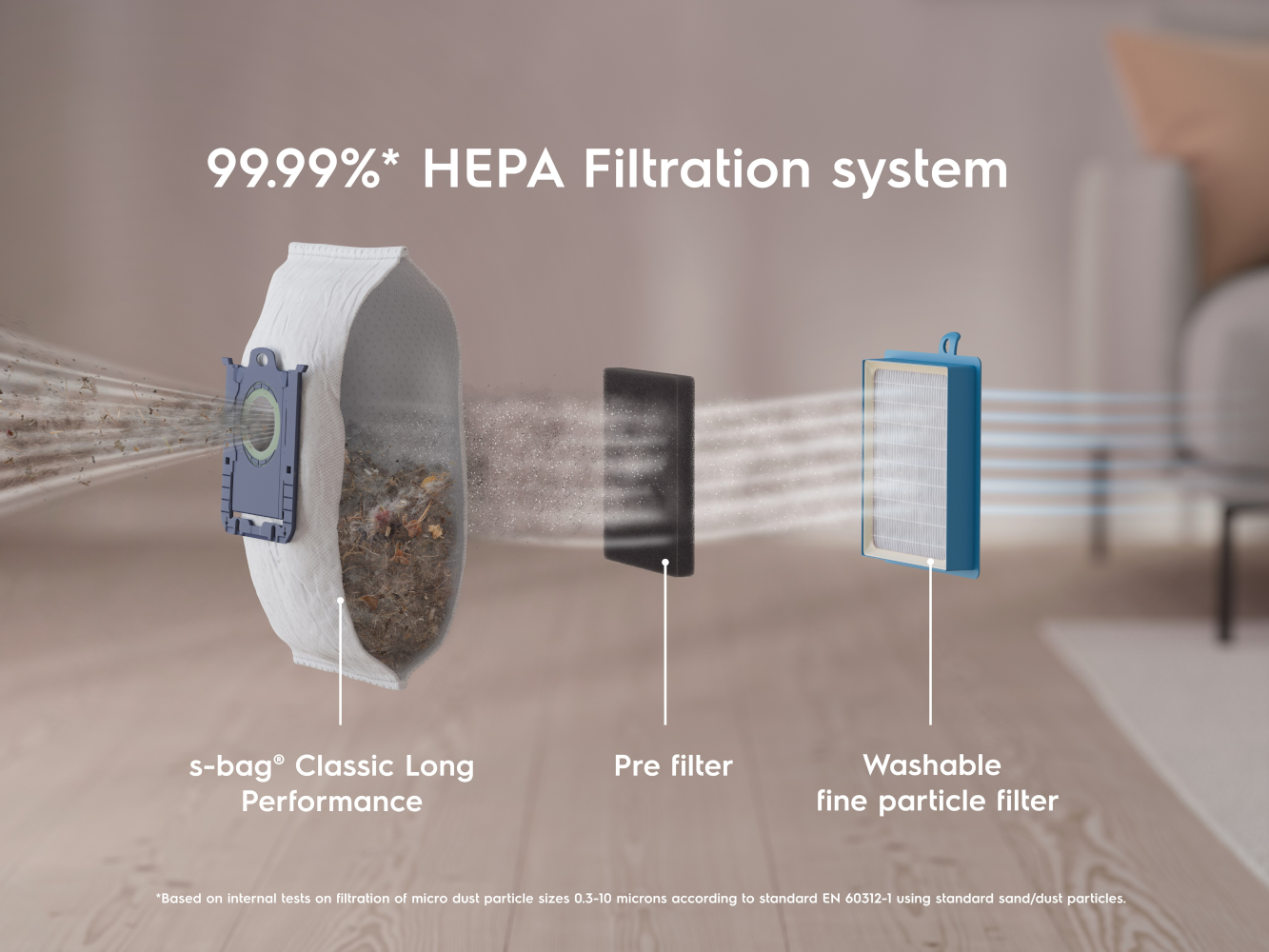 99.99%* HEPA Filtration system

s-bag® Classic Long Performance

Pre filter

Washable fine particle filter

*Based on internal tests on filtration of micro dust particle sizes 0.3-10 microns according to standard EN 60312-1 using standard sand/dust particles.